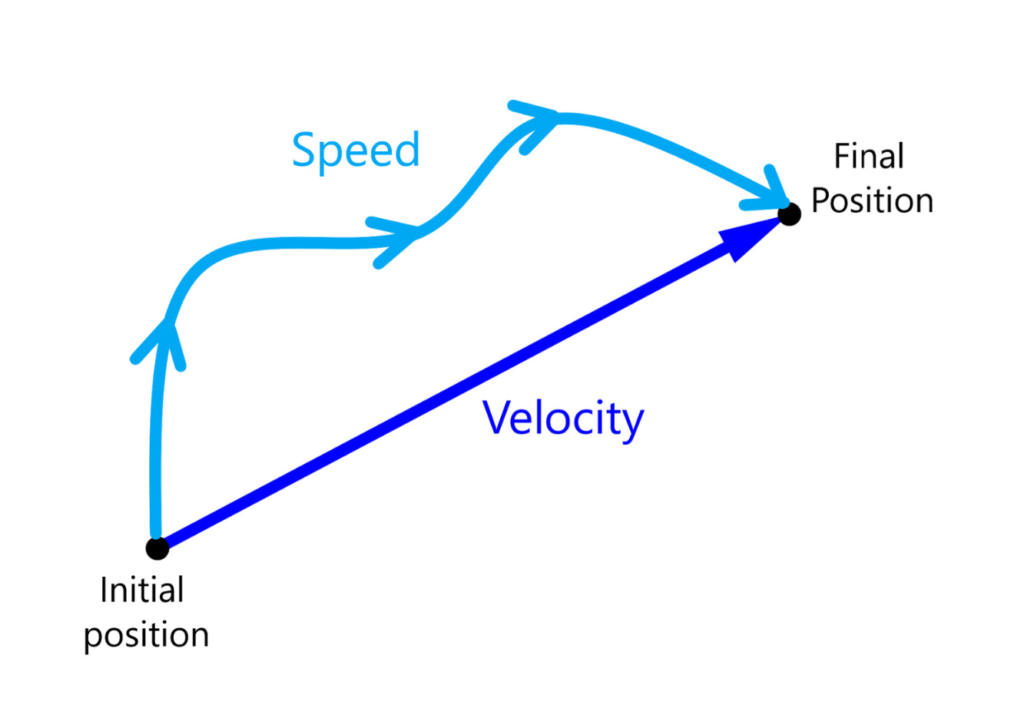 Speed

Final Position

Velocity

Initial position